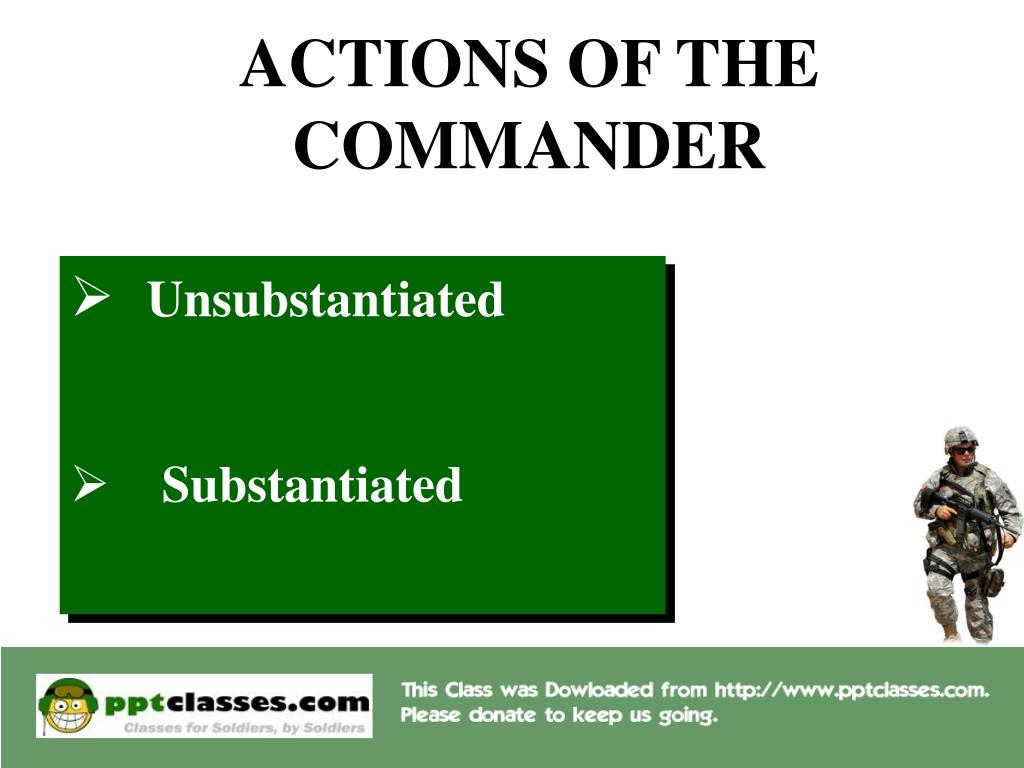 ACTIONS OF THE COMMANDER

➢ Unsubstantiated

➢ Substantiated

pptclasses.com
Classes for Soldiers, by Soldiers

This Class was Dowloaded from http://www.pptclasses.com.
Please donate to keep us going.